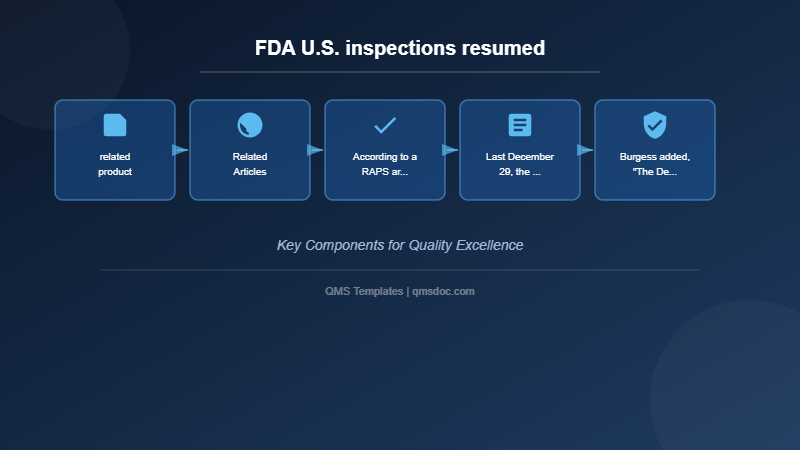 FDA U.S. inspections resumed

related product

Related Articles

According to a RAPS ar...

Last December 29, the ...

Burgess added, "The De...

Key Components for Quality Excellence

QMS Templates | qmsdoc.com